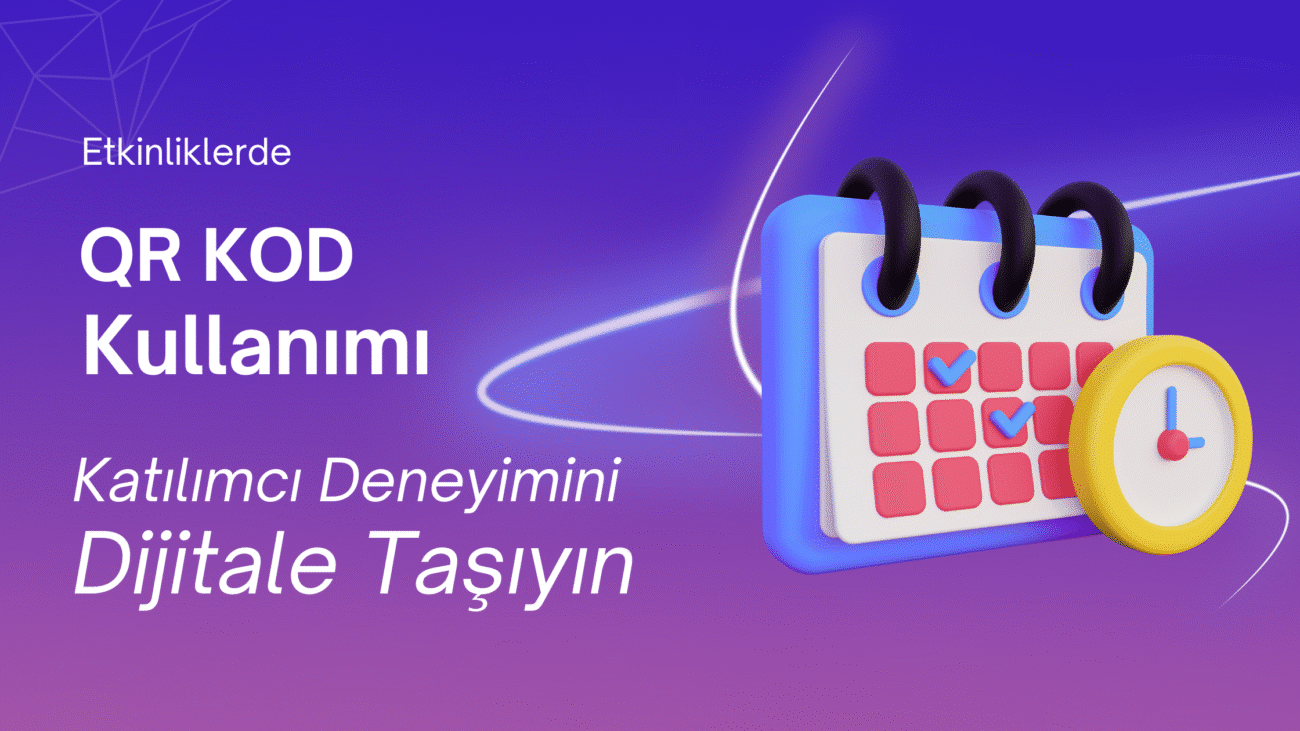 Etkinliklerde

QR KOD Kullanımı

Katılımcı Deneyimini Dijitale Taşıyın